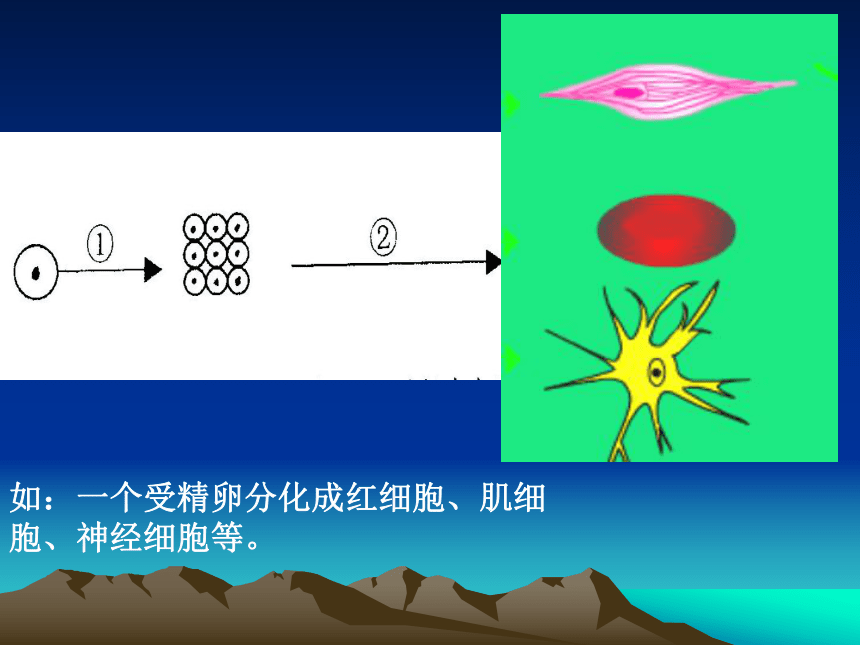 ①

②

如：一个受精卵分化成红细胞、肌细胞、神经细胞等。